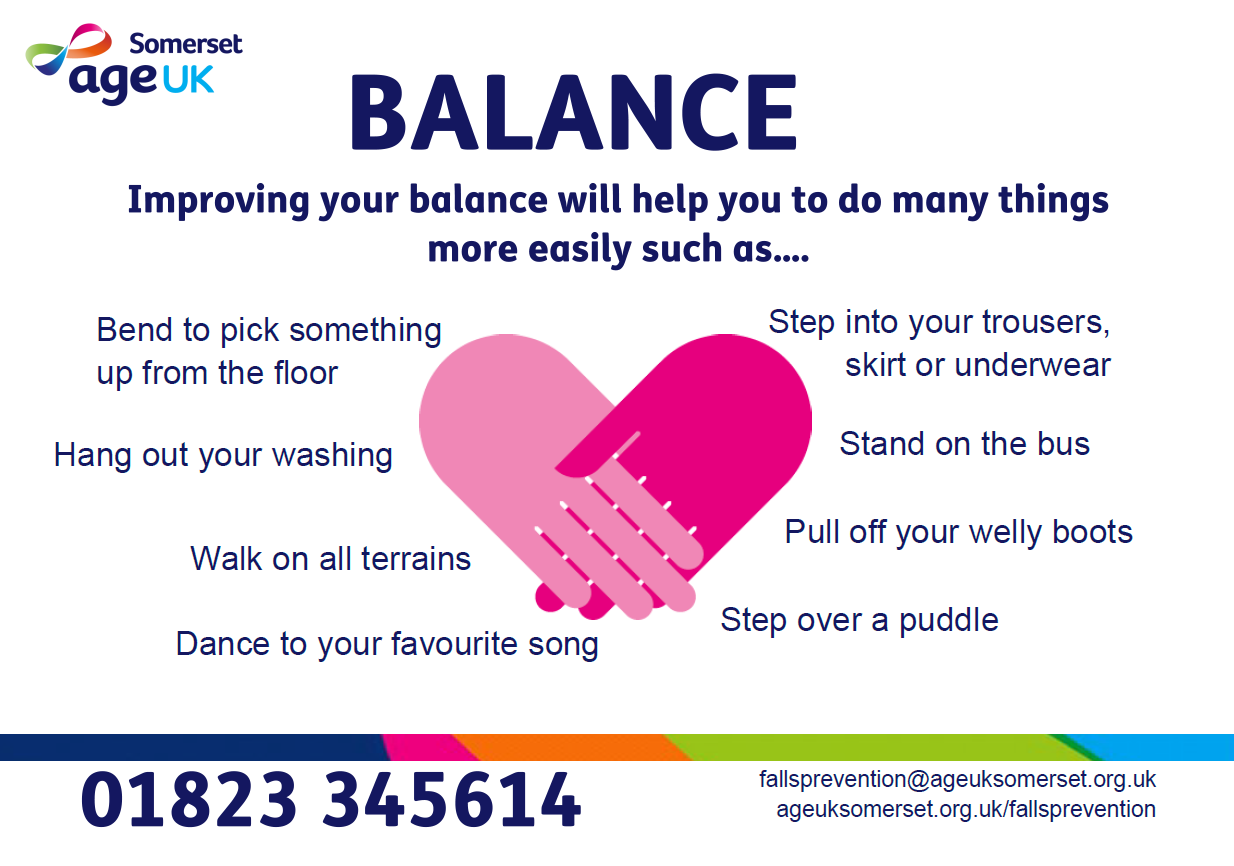 Somerset
age UK

BALANCE

Improving your balance will help you to do many things more easily such as....

Bend to pick something up from the floor

Hang out your washing

Walk on all terrains

Dance to your favourite song

Step into your trousers, skirt or underwear

Stand on the bus

Pull off your welly boots

Step over a puddle

01823 345614

fallsprevention@ageuksomerset.org.uk
ageuksomerset.org.uk/fallsprevention